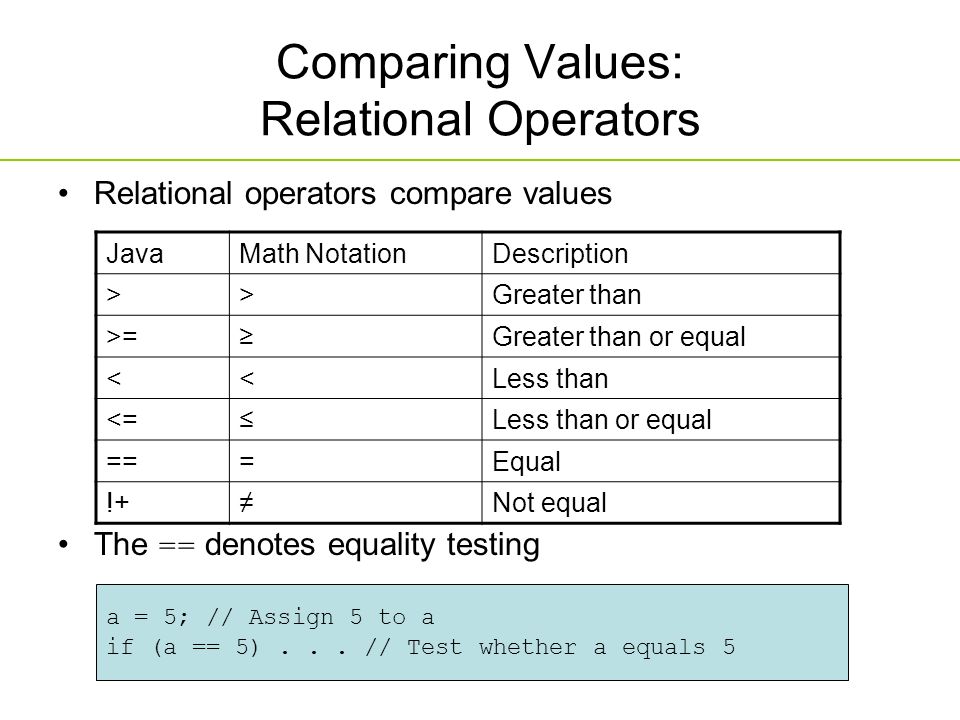 Comparing Values:
Relational Operators

• Relational operators compare values

| Java | Math Notation | Description |
|---|---|---|
| > | > | Greater than |
| >= | ≥ | Greater than or equal |
| < | < | Less than |
| <= | ≤ | Less than or equal |
| == | = | Equal |
| !+ | ≠ | Not equal |

• The == denotes equality testing

a = 5; // Assign 5 to a
if (a == 5) . . . // Test whether a equals 5